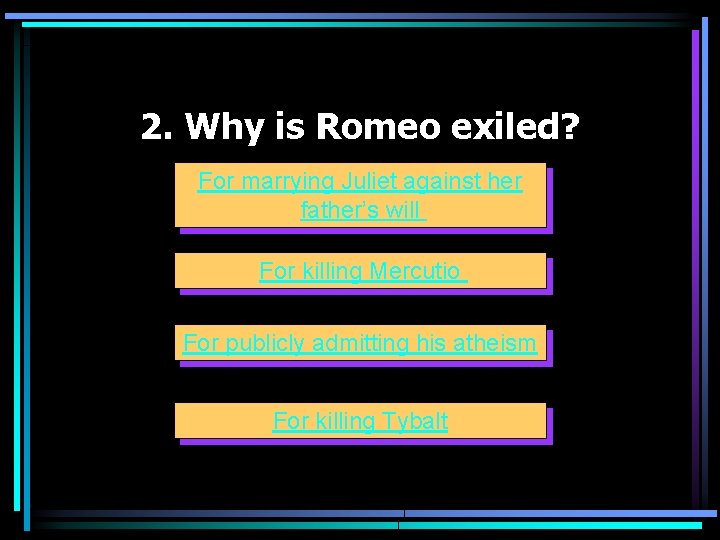 2. Why is Romeo exiled?

For marrying Juliet against her father's will

For killing Mercutio

For publicly admitting his atheism

For killing Tybalt